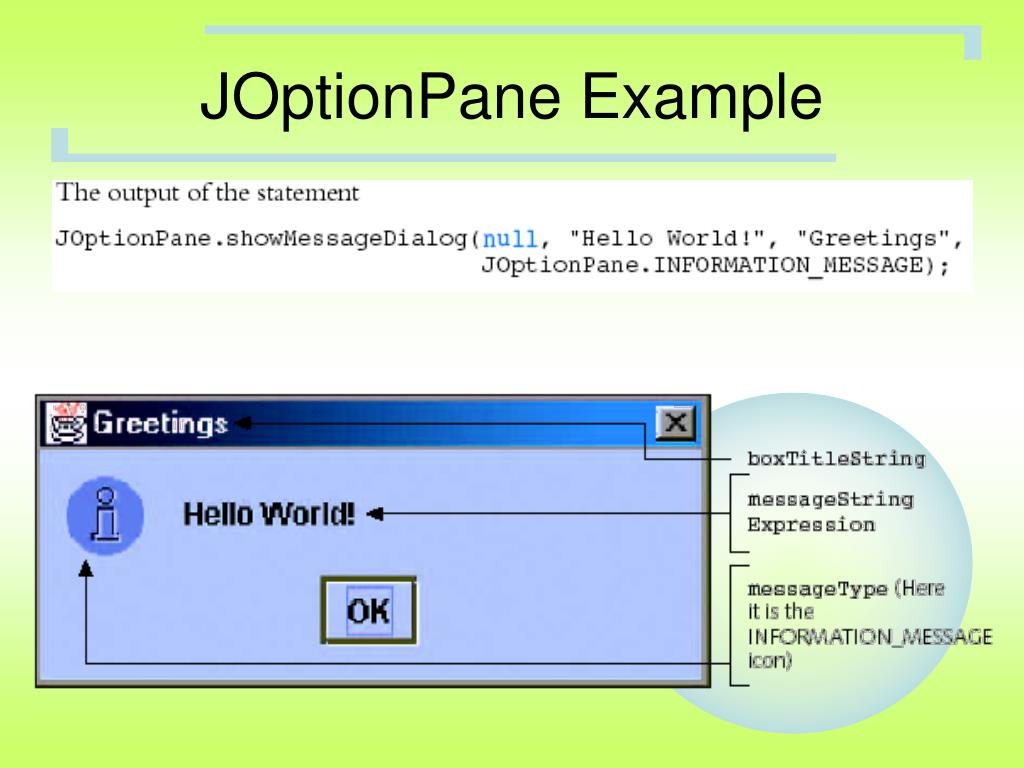 JOptionPane Example

The output of the statement

JOptionPane.showMessageDialog(null, "Hello World!", "Greetings", JOptionPane.INFORMATION_MESSAGE);

Greetings

Hello World!

OK

boxTitleString

messageString Expression

messageType (Here it is the INFORMATION_MESSAGE icon)